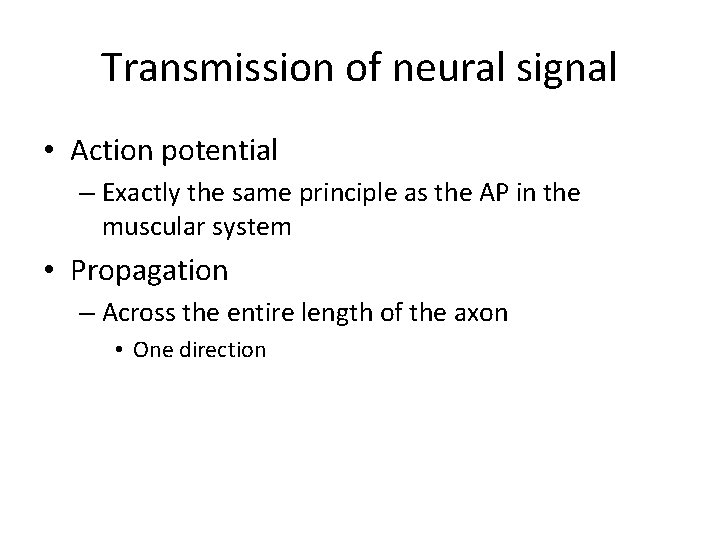 Transmission of neural signal

• Action potential
  – Exactly the same principle as the AP in the muscular system
• Propagation
  – Across the entire length of the axon
    • One direction